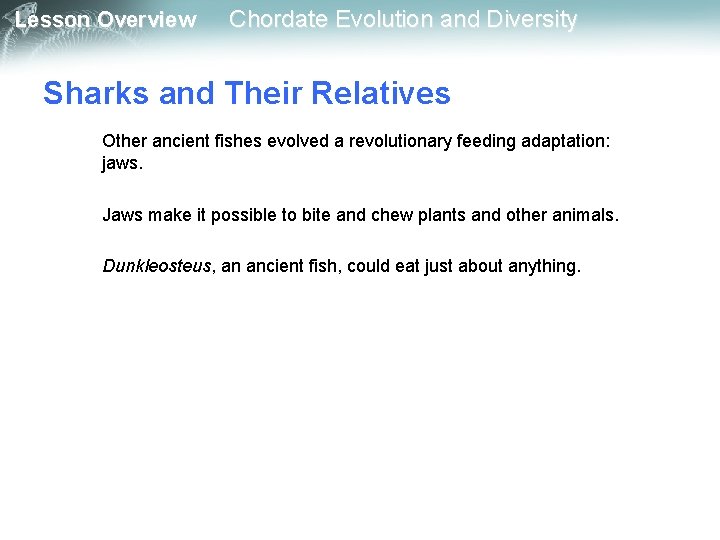 Lesson Overview Chordate Evolution and Diversity

Sharks and Their Relatives

Other ancient fishes evolved a revolutionary feeding adaptation: jaws.

Jaws make it possible to bite and chew plants and other animals.

Dunkleosteus, an ancient fish, could eat just about anything.